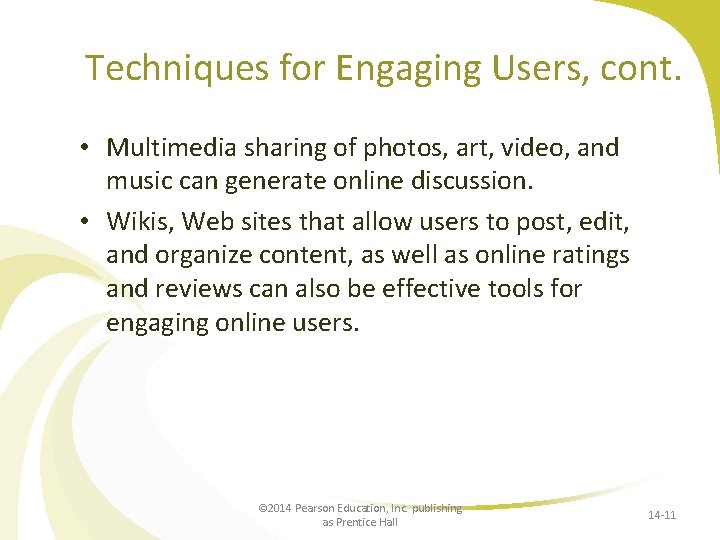 Techniques for Engaging Users, cont.

• Multimedia sharing of photos, art, video, and music can generate online discussion.

• Wikis, Web sites that allow users to post, edit, and organize content, as well as online ratings and reviews can also be effective tools for engaging online users.

©2014 Pearson Education, Inc. publishing as Prentice Hall

14-11